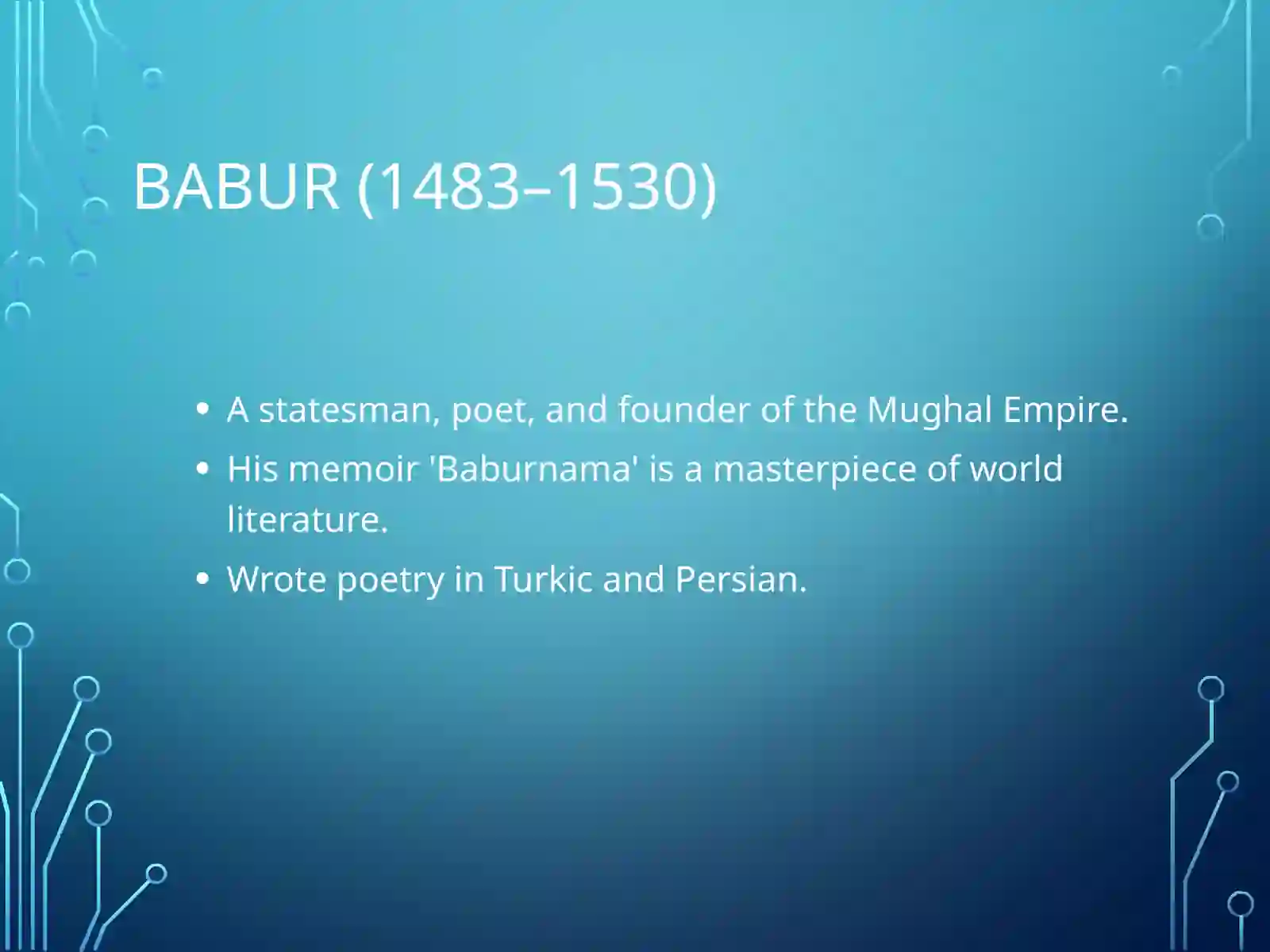 BABUR (1483–1530)

• A statesman, poet, and founder of the Mughal Empire.
• His memoir 'Baburnama' is a masterpiece of world literature.
• Wrote poetry in Turkic and Persian.